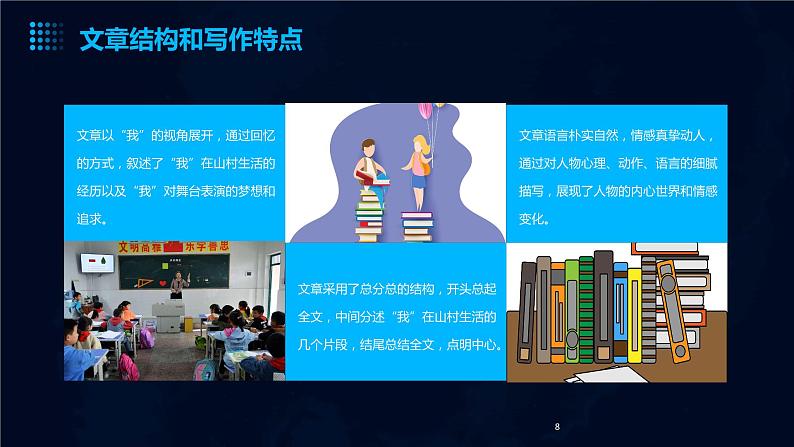 文章结构和写作特点

文章以“我”的视角展开，通过回忆的方式，叙述了“我”在山村生活的经历以及“我”对舞台表演的梦想和追求。

文章语言朴实自然，情感真挚动人，通过对人物心理、动作、语言的细腻描写，展现了人物的内心世界和情感变化。

文明高雅 乐学善思

文章采用了总分总的结构，开头总起全文，中间分述“我”在山村生活的几个片段，结尾总结全文，点明中心。

8